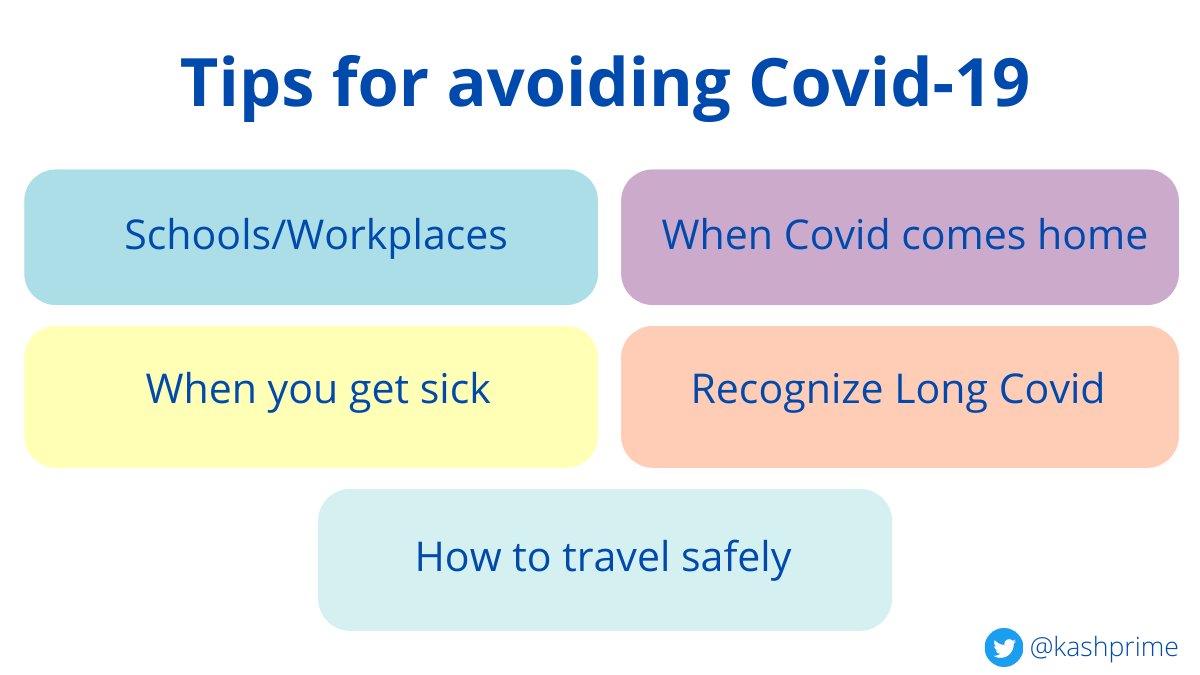 Tips for avoiding Covid-19

Schools/Workplaces

When Covid comes home

When you get sick

Recognize Long Covid

How to travel safely

@kashprime